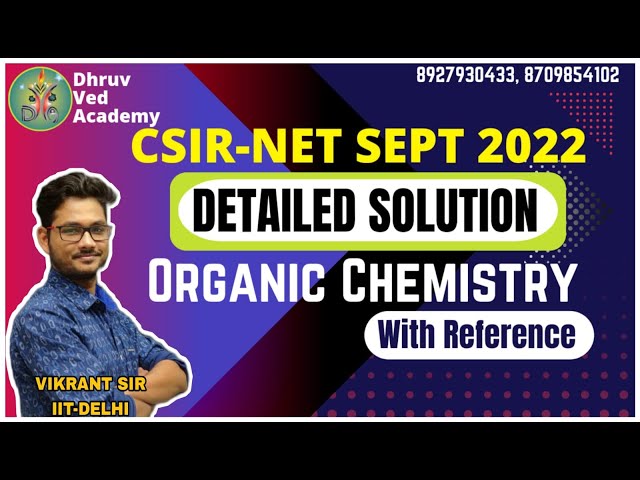 DVA

Dhruv Ved Academy

8927930433, 8709854102

CSIR-NET SEPT 2022

DETAILED SOLUTION

ORGANIC CHEMISTRY

With Reference

VIKRANT SIR
IIT-DELHI